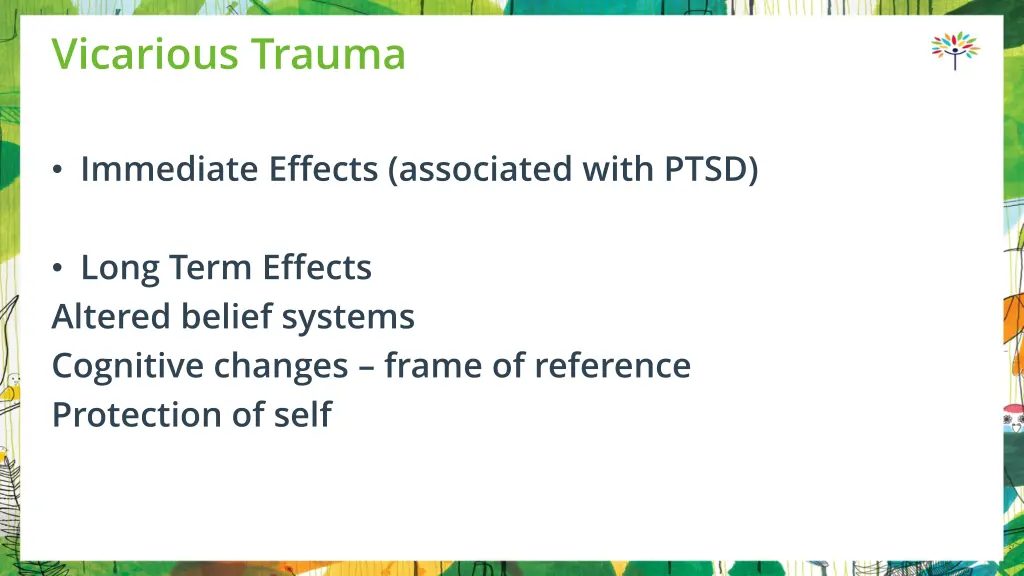 Vicarious Trauma

• Immediate Effects (associated with PTSD)

• Long Term Effects
Altered belief systems
Cognitive changes – frame of reference
Protection of self